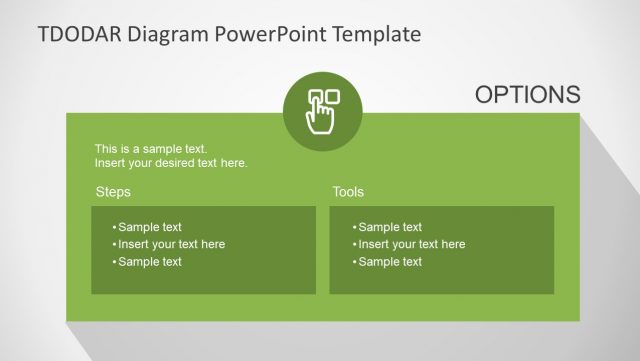 TDODAR Diagram PowerPoint Template

OPTIONS

This is a sample text.
Insert your desired text here.

Steps

• Sample text
• Insert your text here
• Sample text

Tools

• Sample text
• Insert your text here
• Sample text